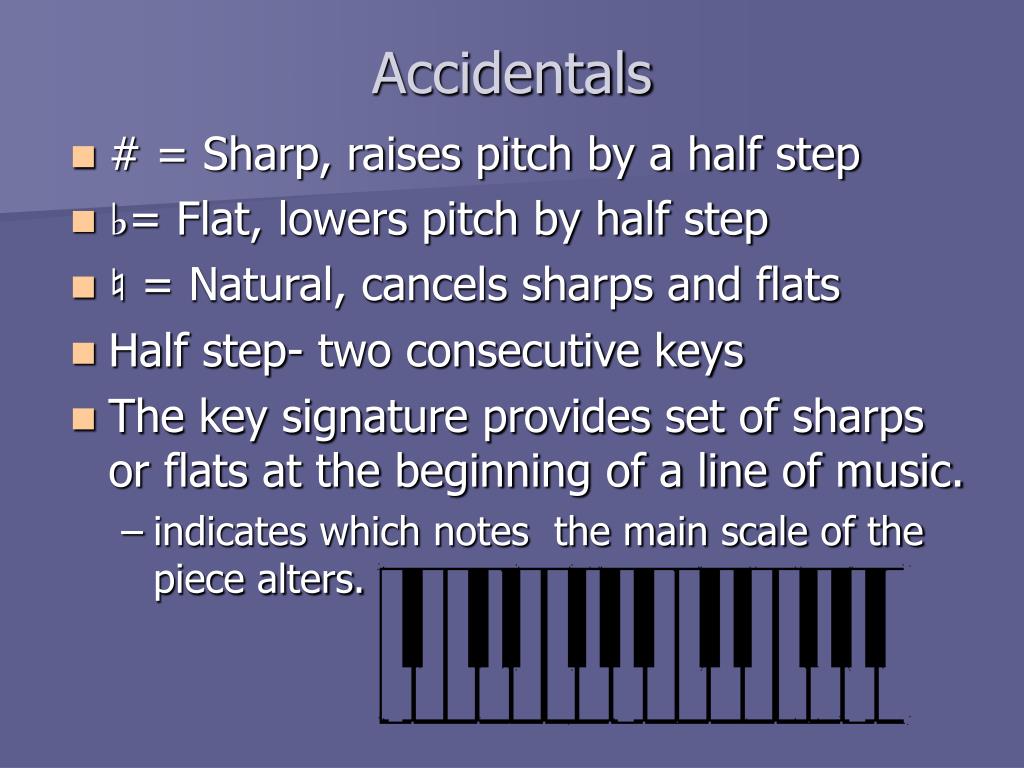 Accidentals

# = Sharp, raises pitch by a half step

♭= Flat, lowers pitch by half step

♮ = Natural, cancels sharps and flats

Half step- two consecutive keys

The key signature provides set of sharps or flats at the beginning of a line of music.

– indicates which notes the main scale of the piece alters.